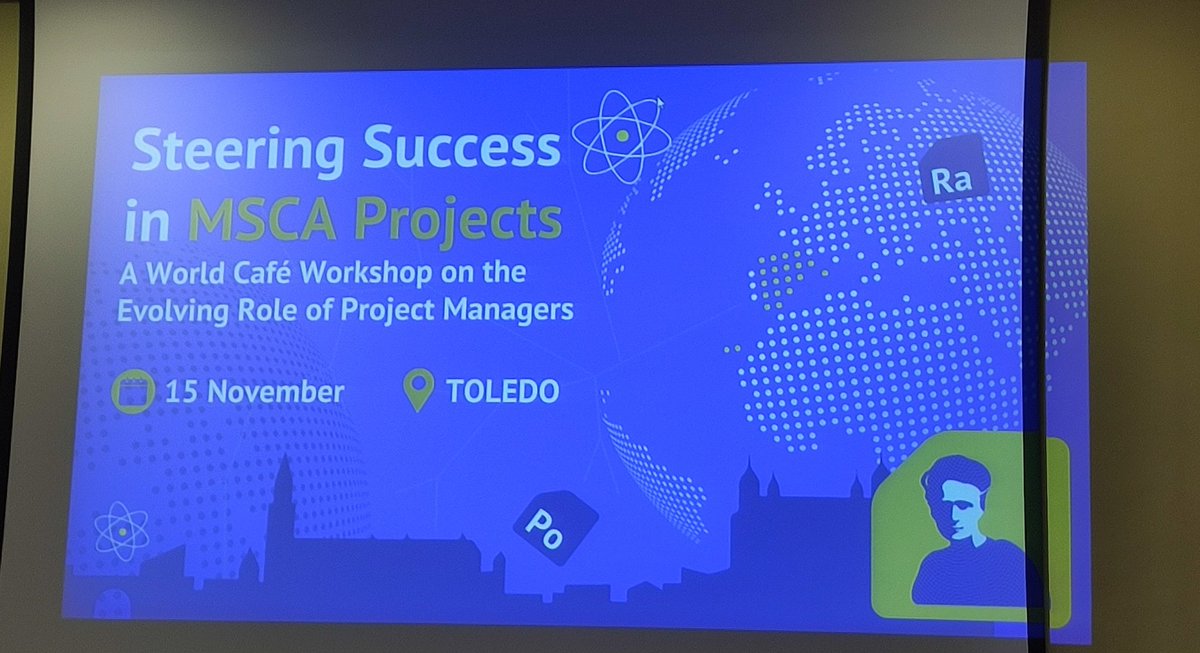 Steering Success in MSCA Projects

A World Café Workshop on the Evolving Role of Project Managers

15 November

TOLEDO

Ra

Po